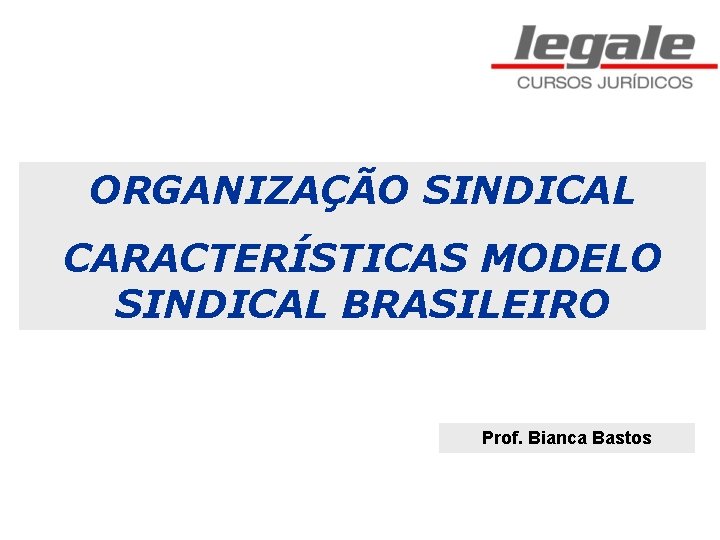 legale
CURSOS JURÍDICOS

ORGANIZAÇÃO SINDICAL

CARACTERÍSTICAS MODELO SINDICAL BRASILEIRO

Prof. Bianca Bastos